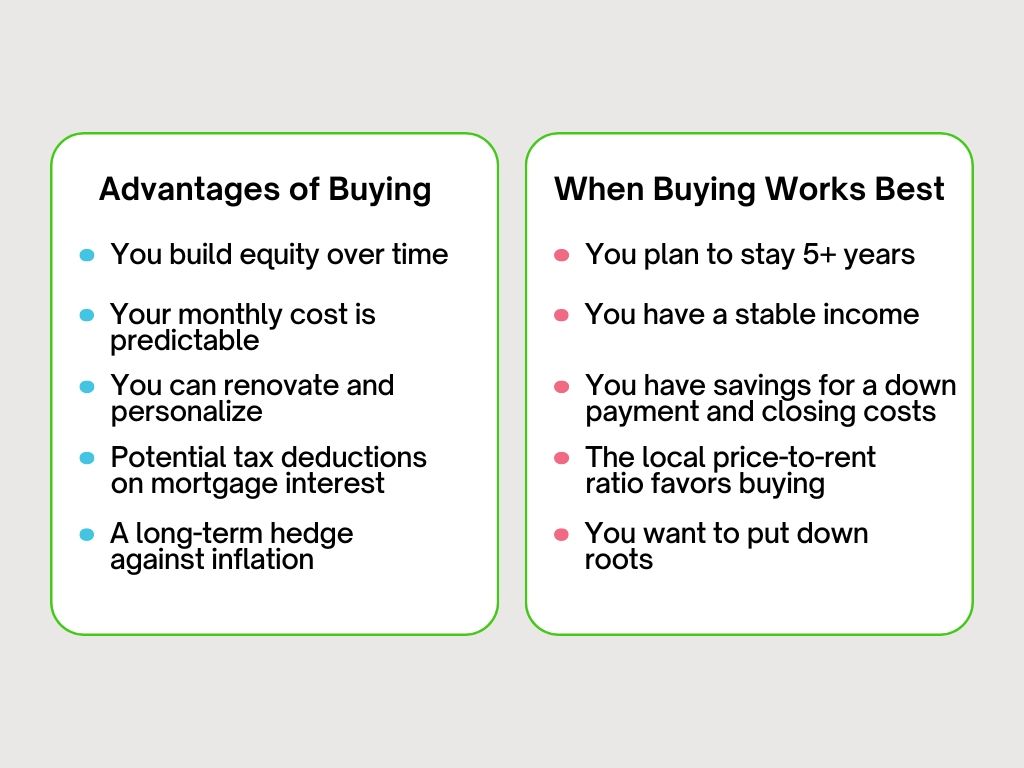 Advantages of Buying

- You build equity over time
- Your monthly cost is predictable
- You can renovate and personalize
- Potential tax deductions on mortgage interest
- A long-term hedge against inflation

When Buying Works Best

- You plan to stay 5+ years
- You have a stable income
- You have savings for a down payment and closing costs
- The local price-to-rent ratio favors buying
- You want to put down roots